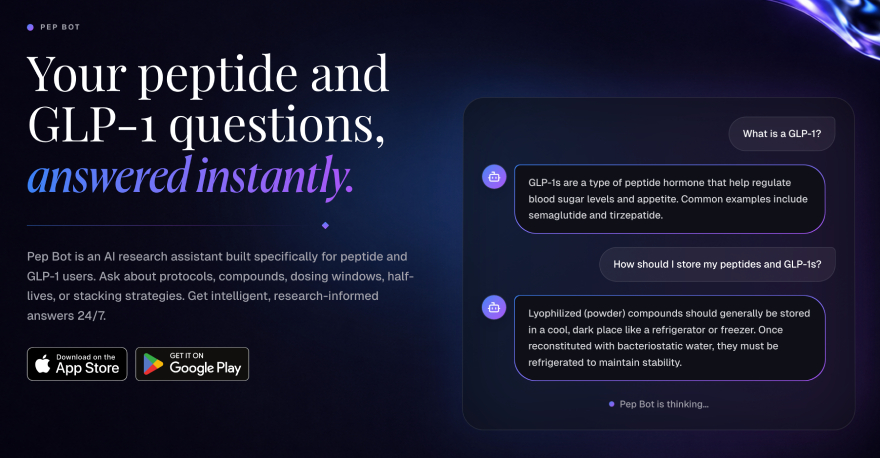 PEP BOT

Your peptide and GLP-1 questions, answered instantly.

Pep Bot is an AI research assistant built specifically for peptide and GLP-1 users. Ask about protocols, compounds, dosing windows, half-lives, or stacking strategies. Get intelligent, research-informed answers 24/7.

Download on the App Store

GET IT ON Google Play

What is a GLP-1?

GLP-1s are a type of peptide hormone that help regulate blood sugar levels and appetite. Common examples include semaglutide and tirzepatide.

How should I store my peptides and GLP-1s?

Lyophilized (powder) compounds should generally be stored in a cool, dark place like a refrigerator or freezer. Once reconstituted with bacteriostatic water, they must be refrigerated to maintain stability.

Pep Bot is thinking...